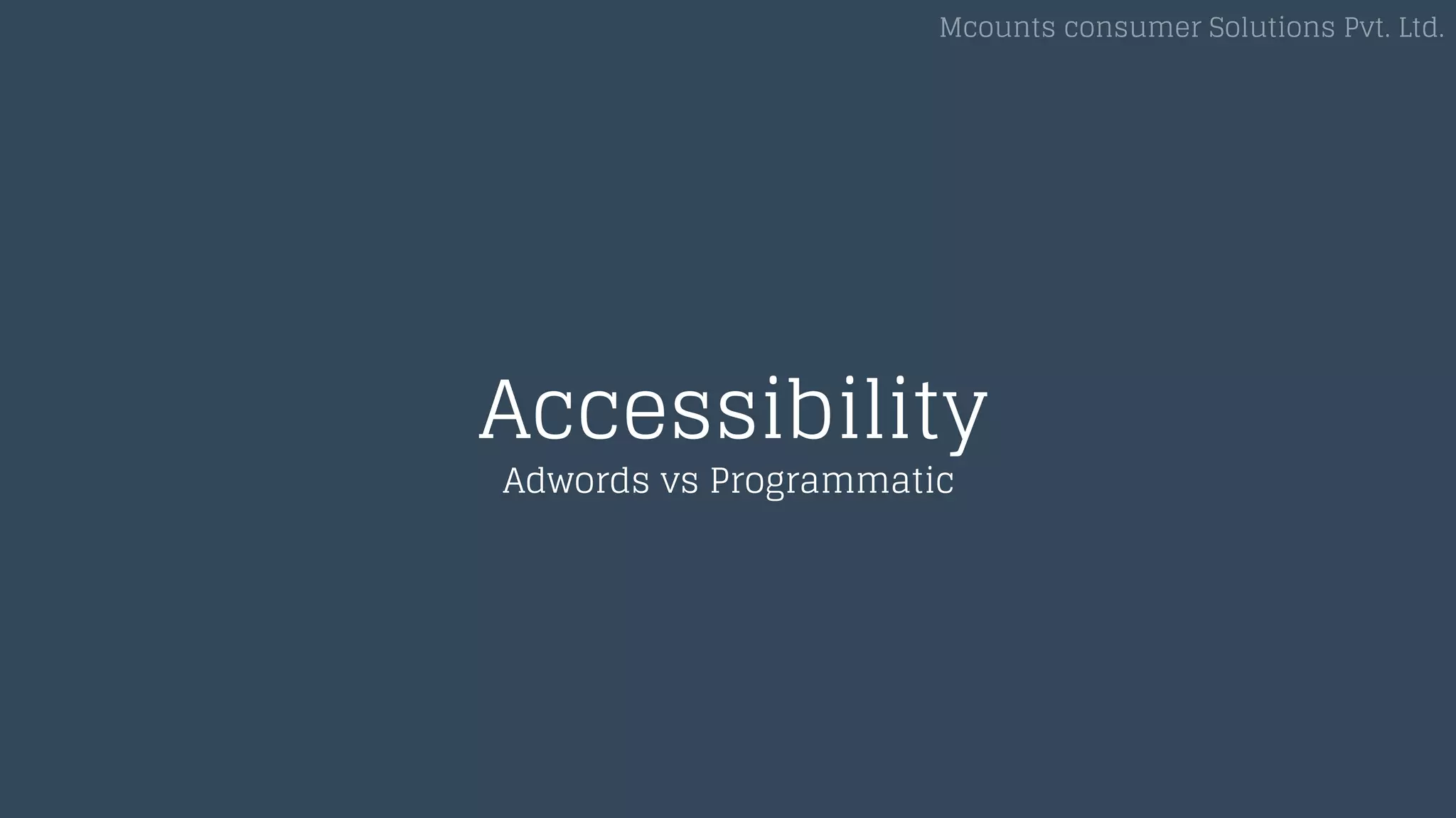 Mcounts consumer Solutions Pvt. Ltd.

Accessibility

Adwords vs Programmatic